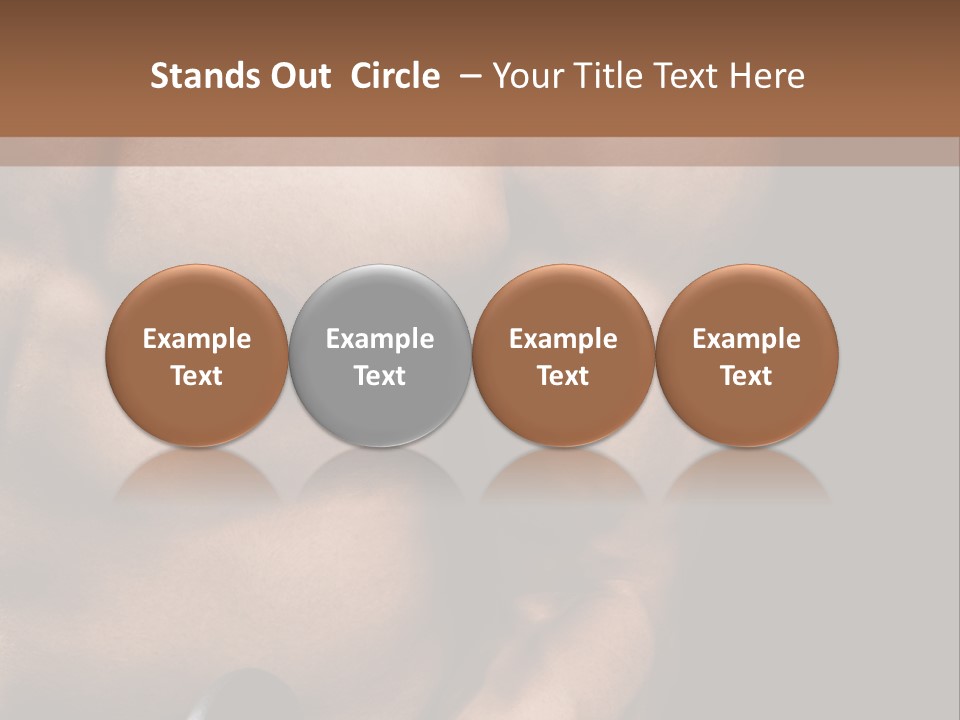 Stands Out Circle – Your Title Text Here

Example Text

Example Text

Example Text

Example Text